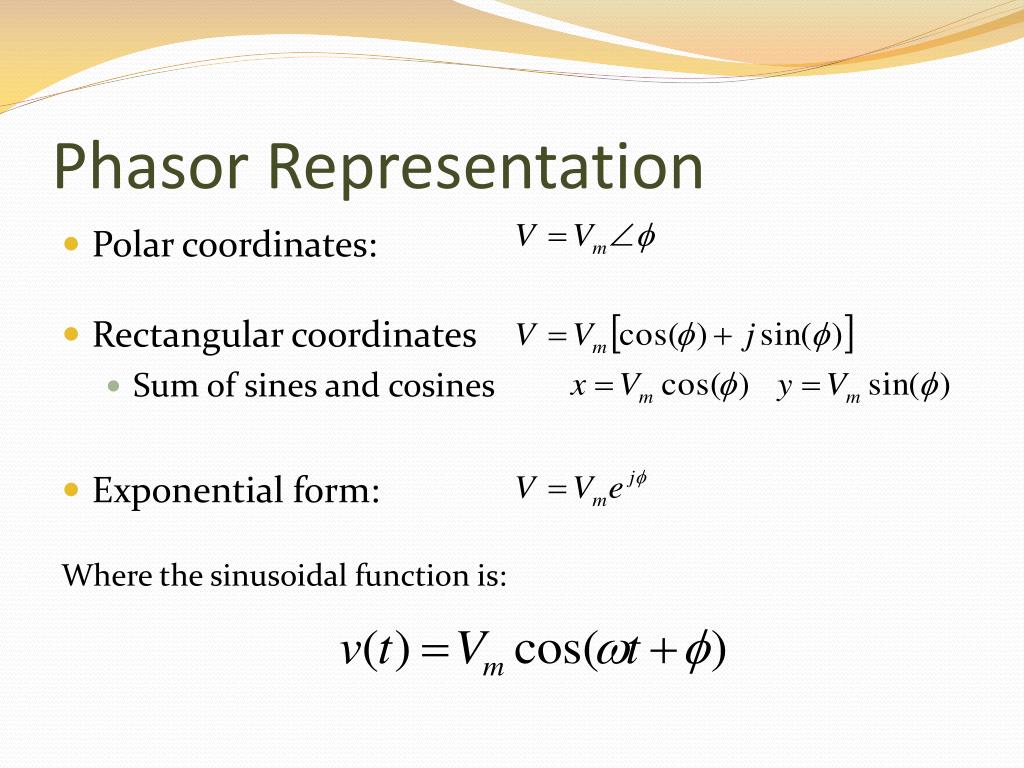 Phasor Representation

Polar coordinates: $V = V_m \angle \phi$

Rectangular coordinates $V = V_m[\cos(\phi) + j\sin(\phi)]$

Sum of sines and cosines $x = V_m \cos(\phi)$ $y = V_m \sin(\phi)$

Exponential form: $V = V_m e^{j\phi}$

Where the sinusoidal function is:

$v(t) = V_m \cos(\omega t + \phi)$